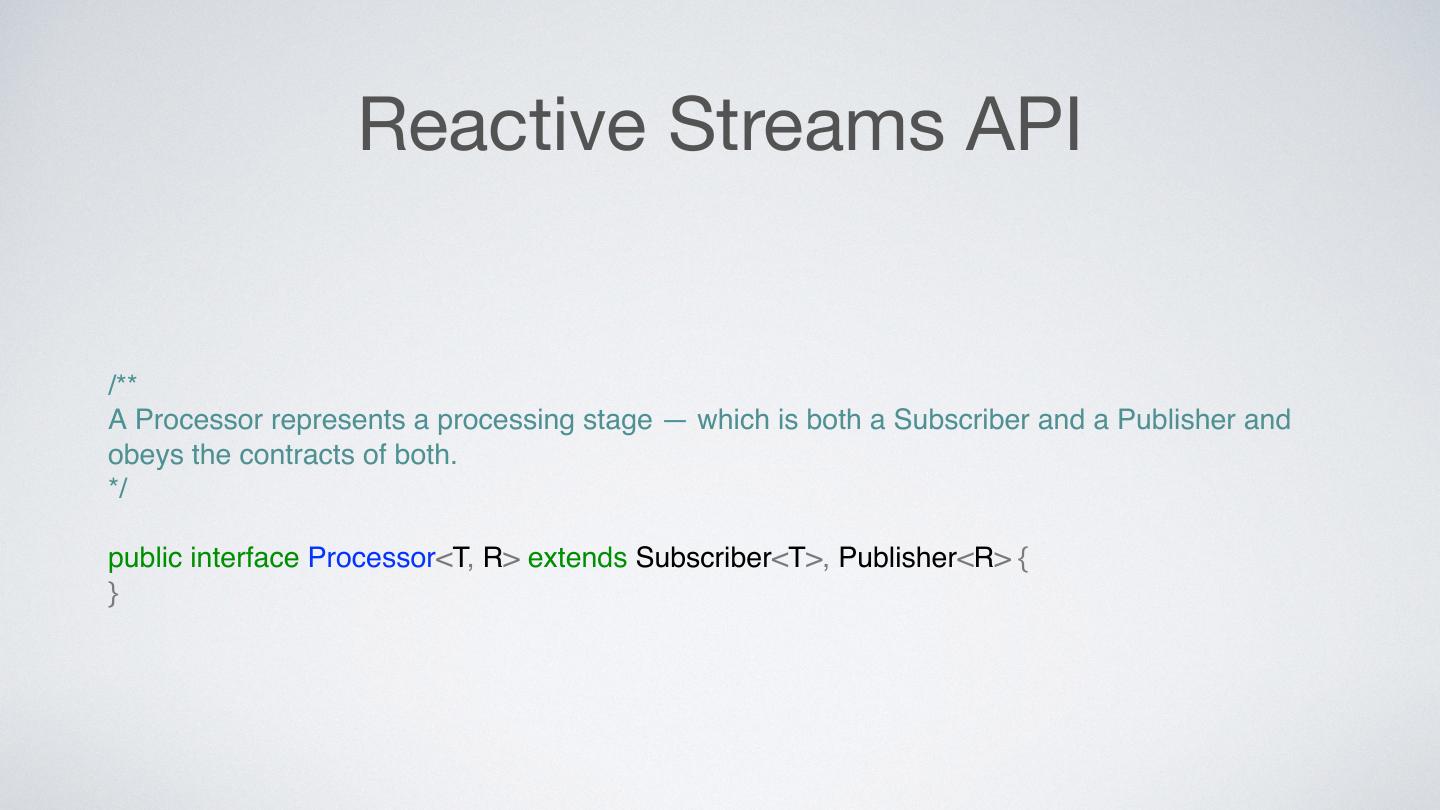 Reactive Streams API

/**
A Processor represents a processing stage — which is both a Subscriber and a Publisher and obeys the contracts of both.
*/

public interface Processor<T, R> extends Subscriber<T>, Publisher<R> {
}